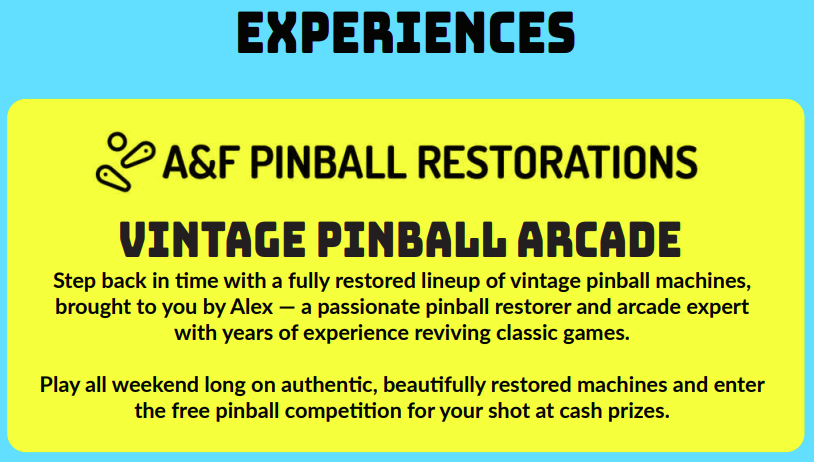 EXPERIENCES

A&F PINBALL RESTORATIONS

VINTAGE PINBALL ARCADE

Step back in time with a fully restored lineup of vintage pinball machines, brought to you by Alex — a passionate pinball restorer and arcade expert with years of experience reviving classic games.

Play all weekend long on authentic, beautifully restored machines and enter the free pinball competition for your shot at cash prizes.